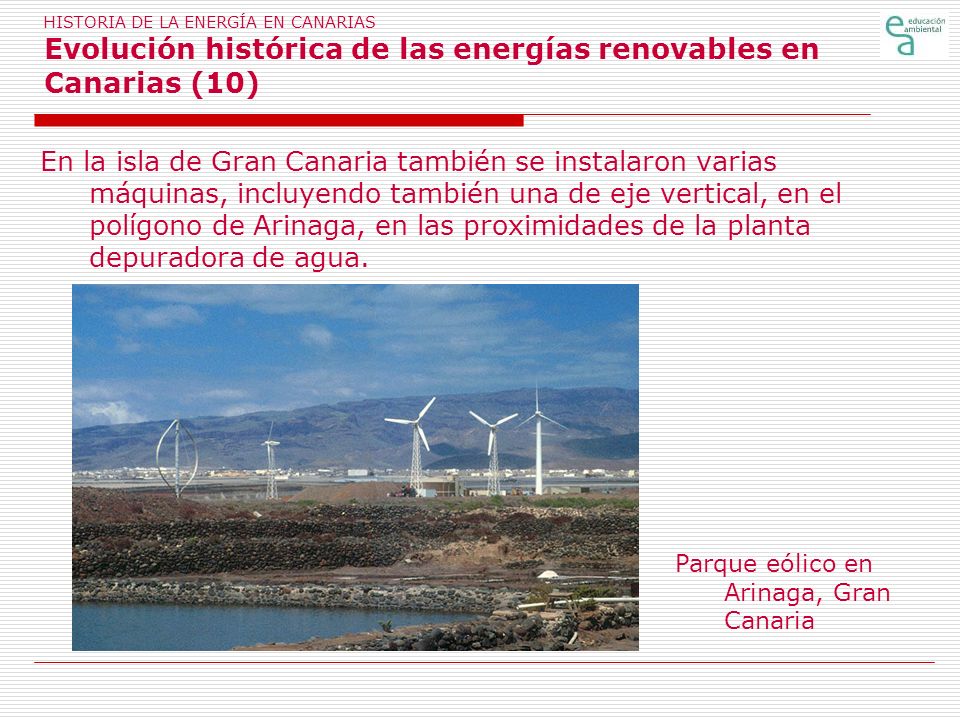 HISTORIA DE LA ENERGÍA EN CANARIAS
Evolución histórica de las energías renovables en Canarias (10)

ea educación ambiental

En la isla de Gran Canaria también se instalaron varias máquinas, incluyendo también una de eje vertical, en el polígono de Arinaga, en las proximidades de la planta depuradora de agua.

Parque eólico en Arinaga, Gran Canaria